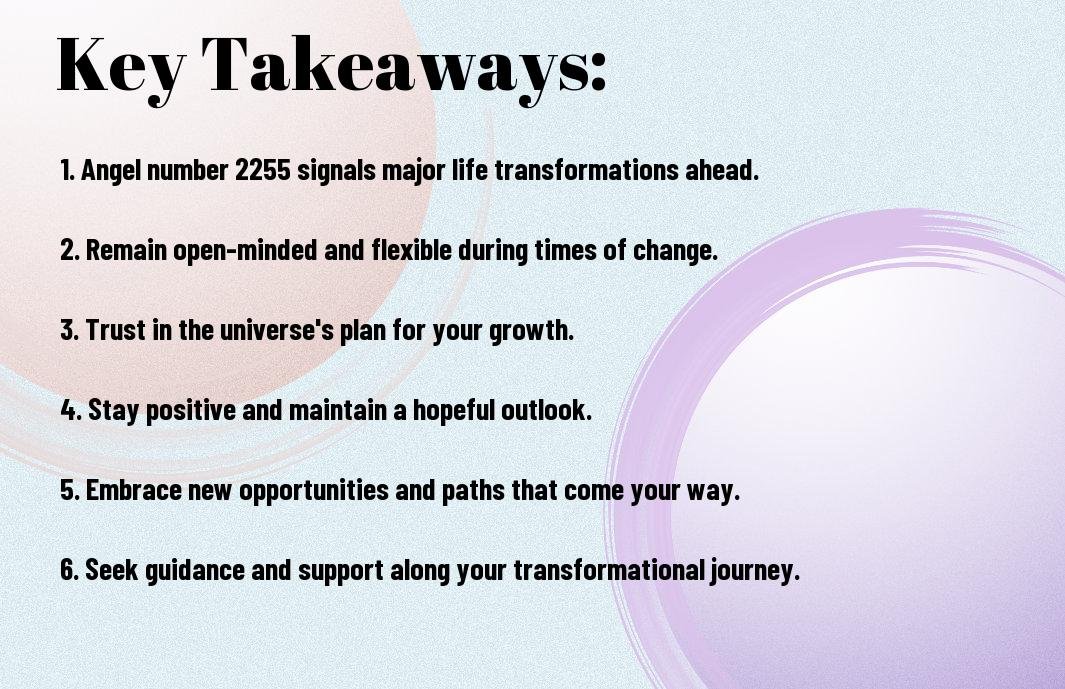 Key Takeaways:

1. Angel number 2255 signals major life transformations ahead.

2. Remain open-minded and flexible during times of change.

3. Trust in the universe's plan for your growth.

4. Stay positive and maintain a hopeful outlook.

5. Embrace new opportunities and paths that come your way.

6. Seek guidance and support along your transformational journey.